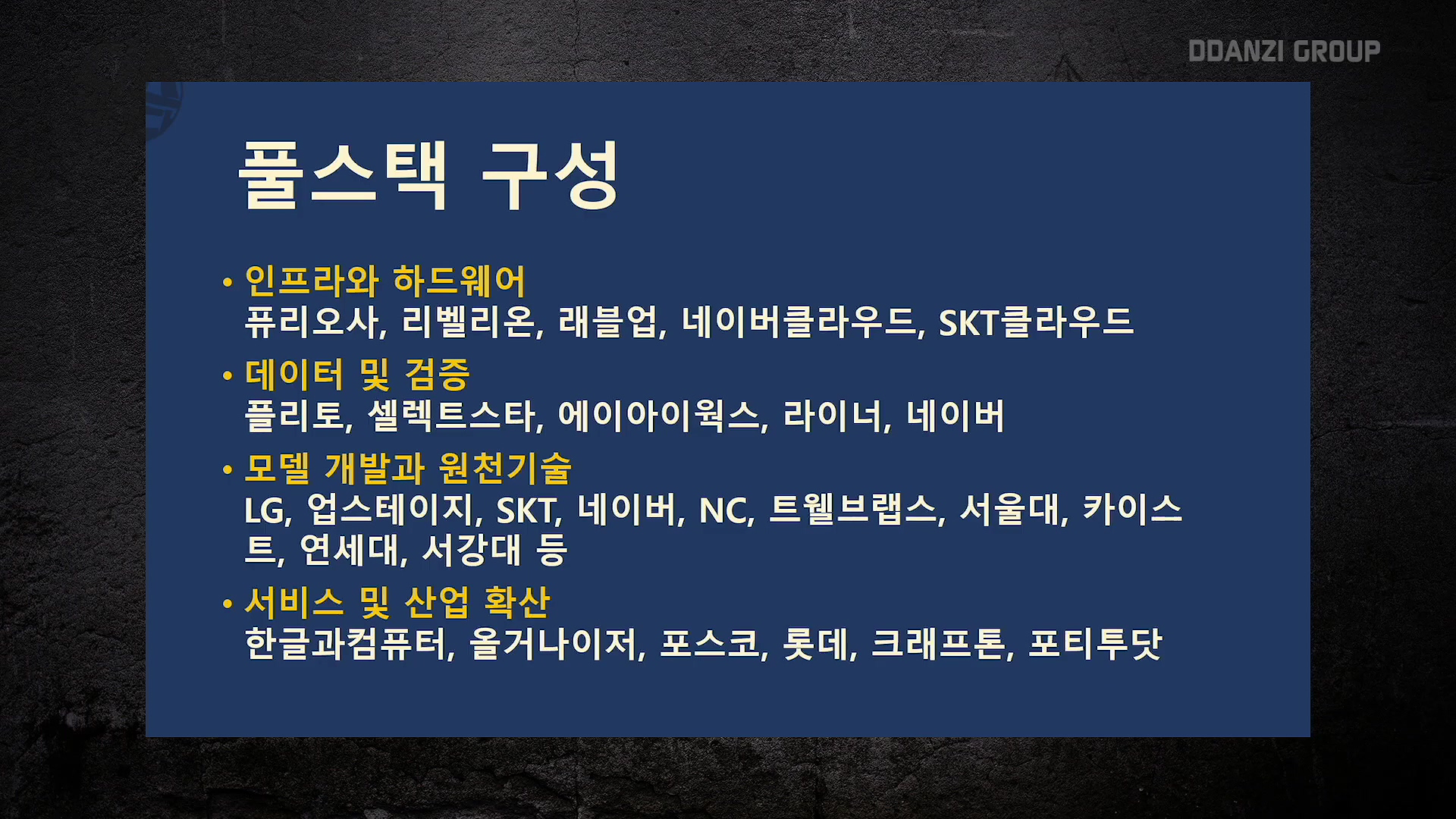 DDANZI GROUP

풀스택 구성

• 인프라와 하드웨어
퓨리오사, 리벨리온, 래블업, 네이버클라우드, SKT클라우드

• 데이터 및 검증
플리토, 셀렉트스타, 에이아이웍스, 라이너, 네이버

• 모델 개발과 원천기술
LG, 업스테이지, SKT, 네이버, NC, 트웰브랩스, 서울대, 카이스트, 연세대, 서강대 등

• 서비스 및 산업 확산
한글과컴퓨터, 올거나이저, 포스코, 롯데, 크래프톤, 포티투닷